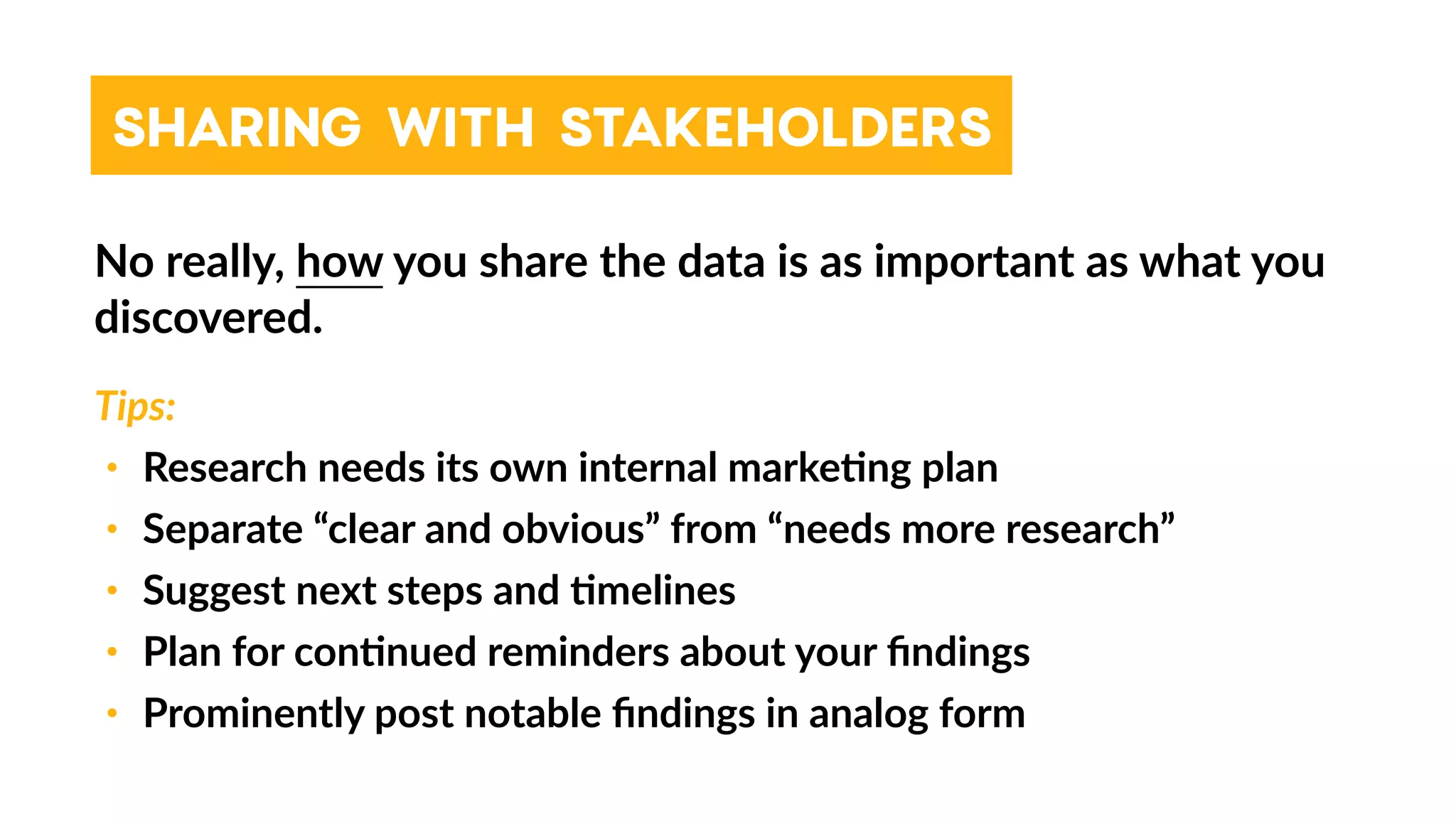 SHARING WITH STAKEHOLDERS

No really, how you share the data is as important as what you discovered.

Tips:
• Research needs its own internal marketing plan
• Separate “clear and obvious” from “needs more research”
• Suggest next steps and timelines
• Plan for continued reminders about your findings
• Prominently post notable findings in analog form